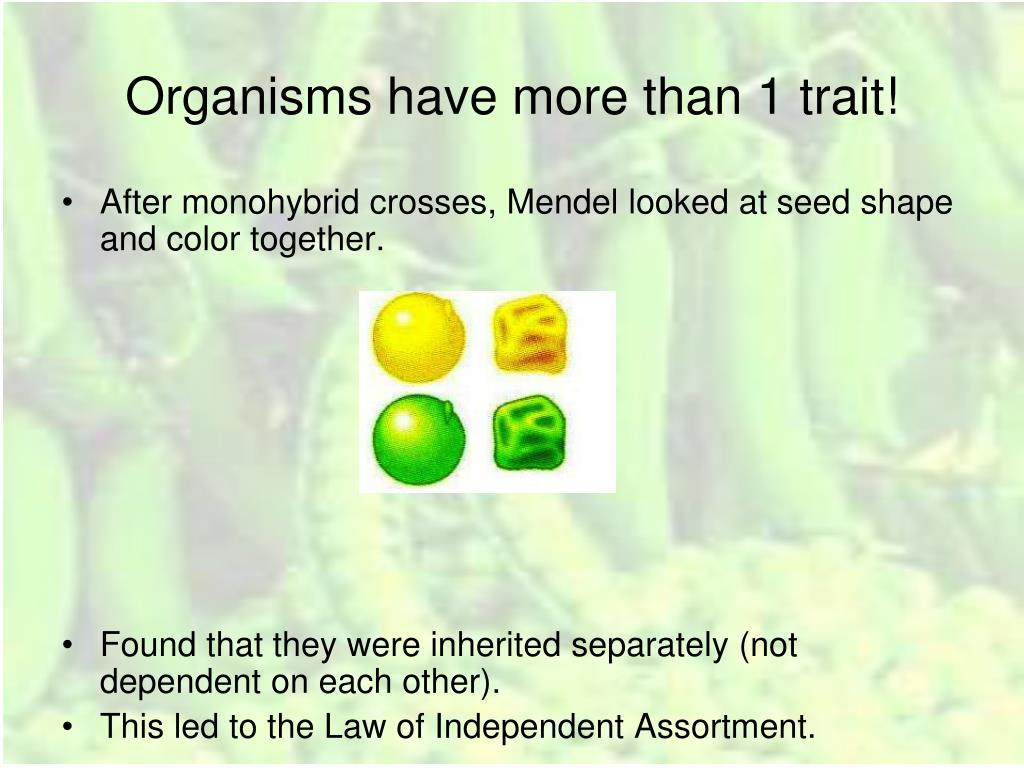 Organisms have more than 1 trait!

• After monohybrid crosses, Mendel looked at seed shape and color together.

• Found that they were inherited separately (not dependent on each other).
• This led to the Law of Independent Assortment.